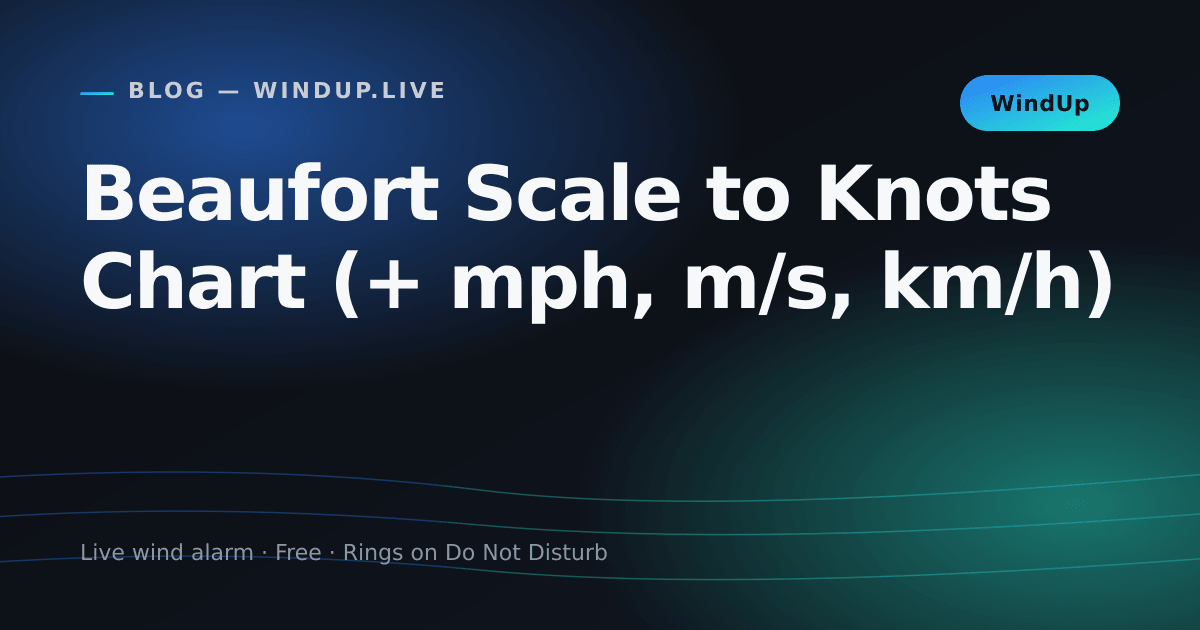 BLOG — WINDUP.LIVE

WindUp

Beaufort Scale to Knots Chart (+ mph, m/s, km/h)

Live wind alarm · Free · Rings on Do Not Disturb